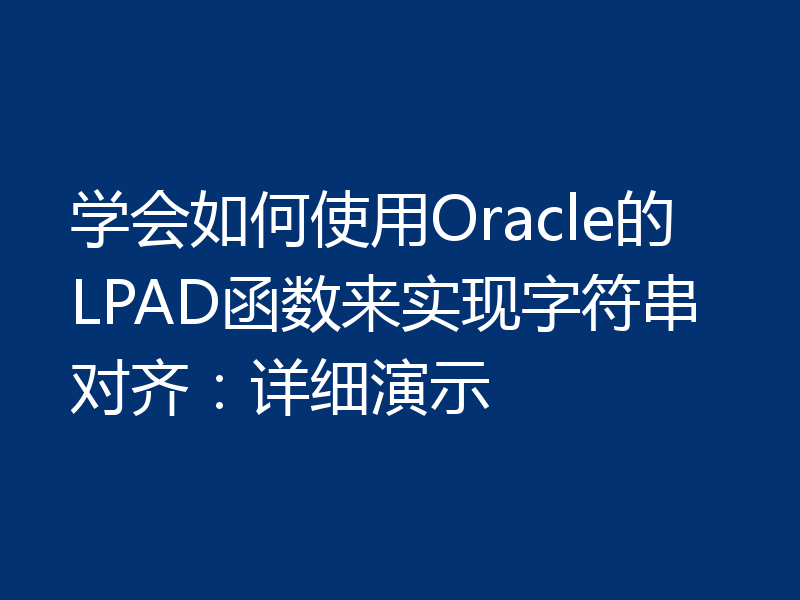 学会如何使用Oracle的LPAD函数来实现字符串对齐：详细演示